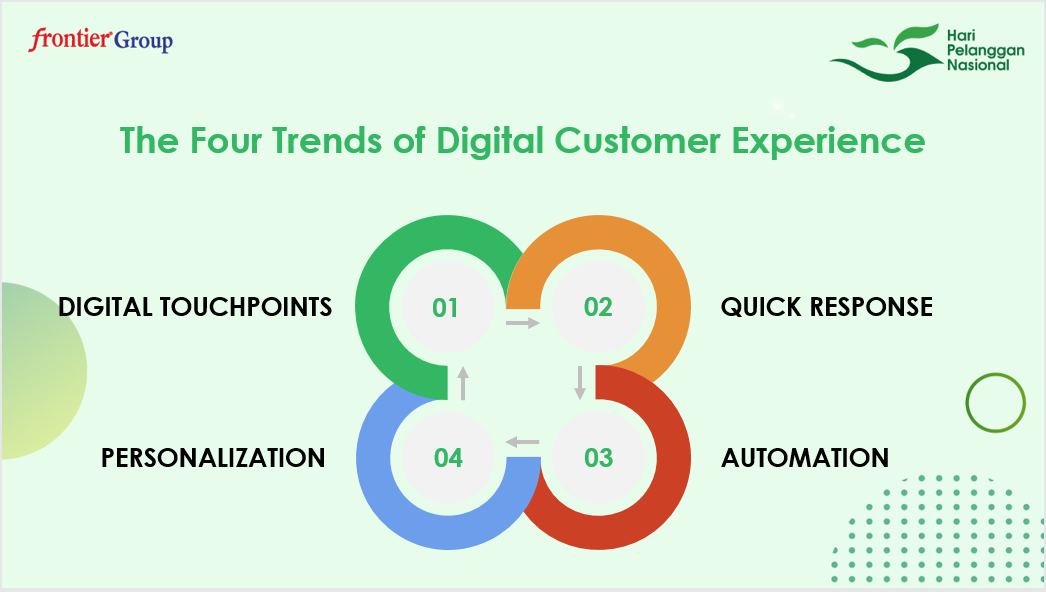 frontier Group

Hari Pelanggan Nasional

The Four Trends of Digital Customer Experience

DIGITAL TOUCHPOINTS

01

02

QUICK RESPONSE

PERSONALIZATION

04

03

AUTOMATION